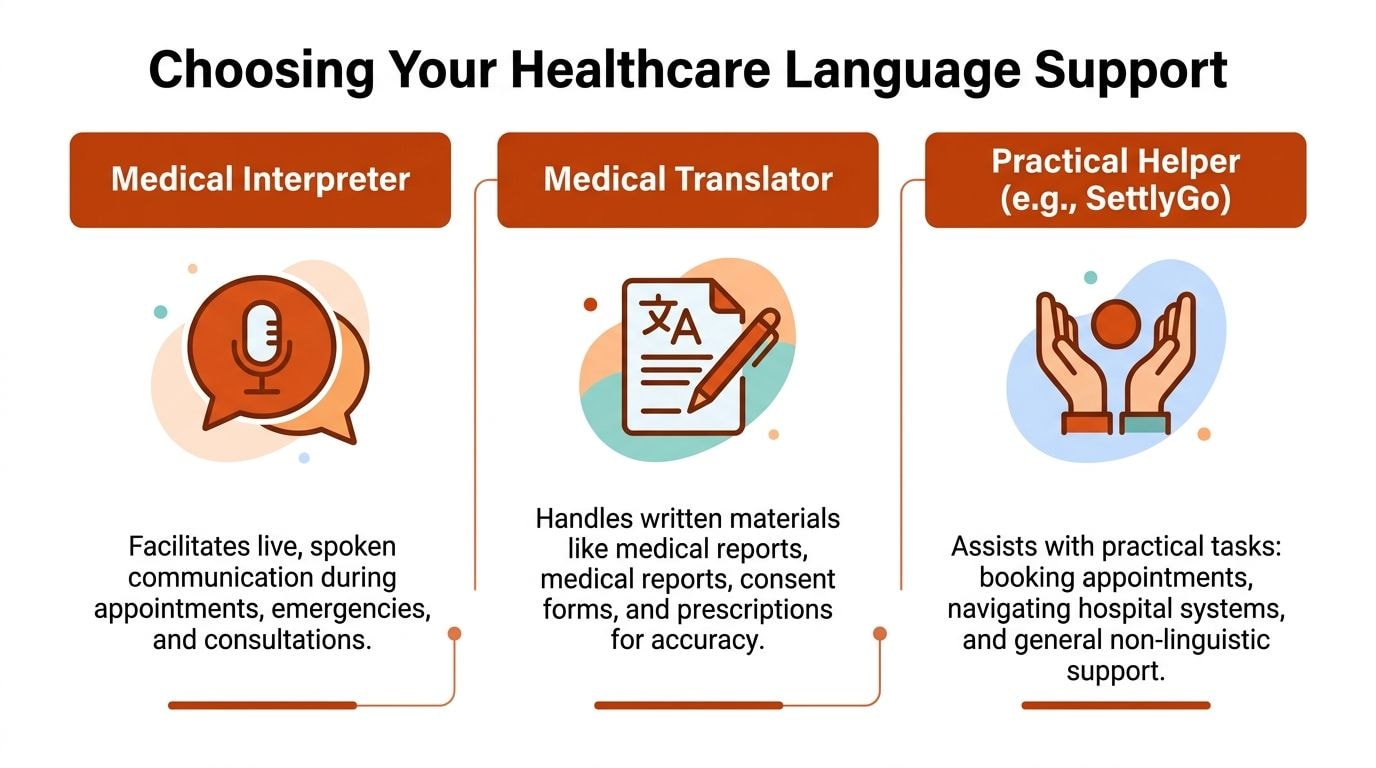 Choosing Your Healthcare Language Support

Medical Interpreter

Facilitates live, spoken communication during appointments, emergencies, and consultations.

Medical Translator

文A

Handles written materials like medical reports, medical reports, consent forms, and prescriptions for accuracy.

Practical Helper (e.g., SettlyGo)

Assists with practical tasks: booking appointments, navigating hospital systems, and general non-linguistic support.